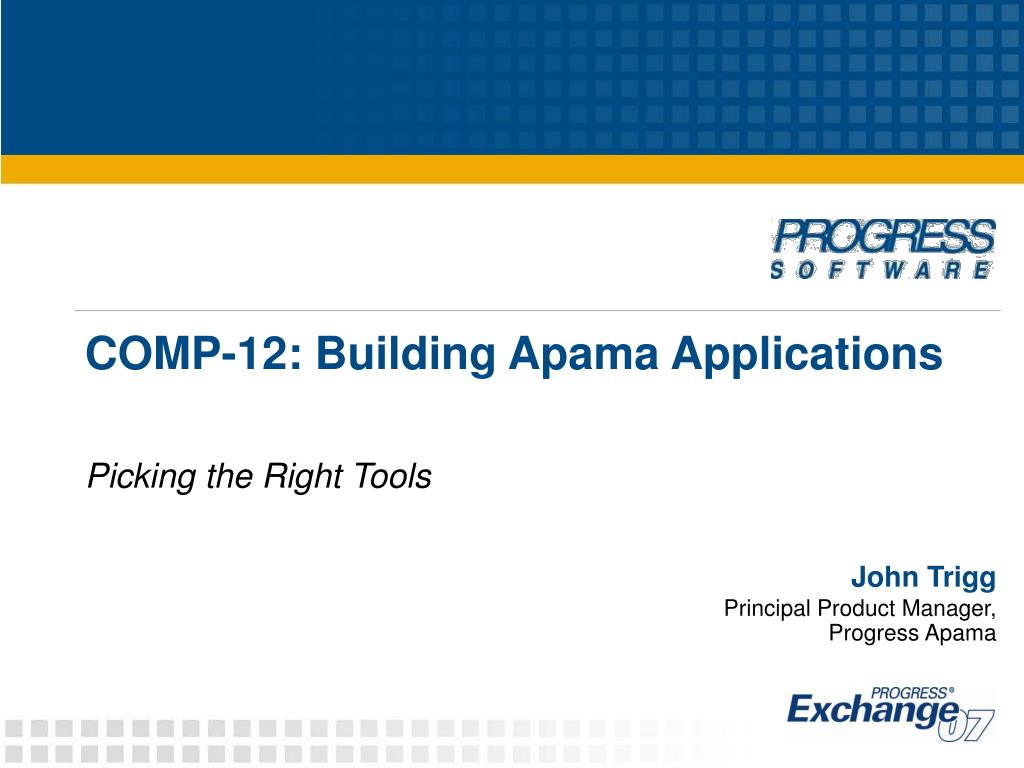 PROGRESS
SOFTWARE

COMP-12: Building Apama Applications

Picking the Right Tools

John Trigg
Principal Product Manager, Progress Apama

PROGRESS®
Exchange 07